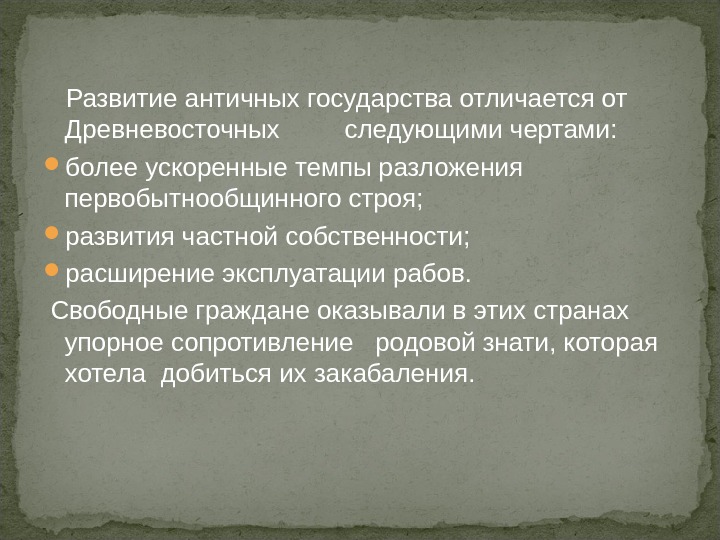 Развитие античных государства отличается от Древневосточных следующими чертами:

более ускоренные темпы разложения первобытнообщинного строя;

развития частной собственности;

расширение эксплуатации рабов.

Свободные граждане оказывали в этих странах упорное сопротивление родовой знати, которая хотела добиться их закабаления.